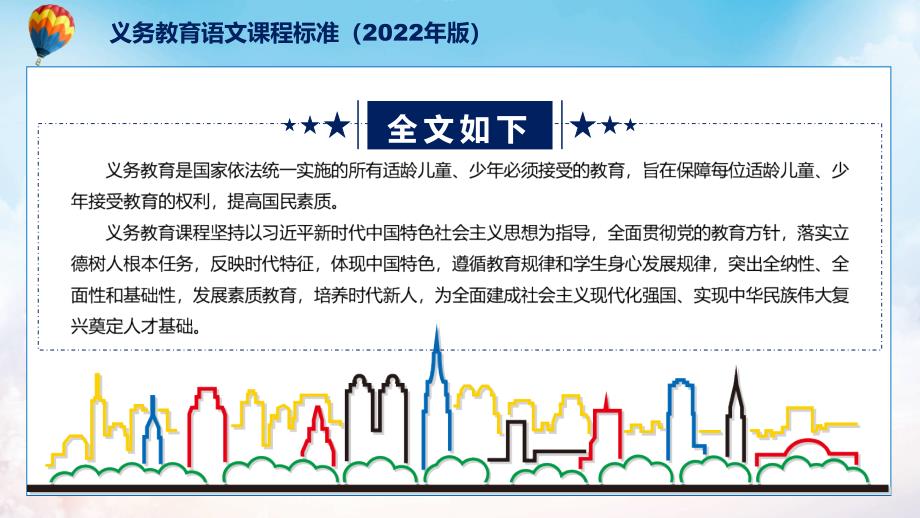 义务教育语文课程标准（2022年版）

全文如下

义务教育是国家依法统一实施的所有适龄儿童、少年必须接受的教育，旨在保障每位适龄儿童、少年接受教育的权利，提高国民素质。

义务教育课程坚持以习近平新时代中国特色社会主义思想为指导，全面贯彻党的教育方针，落实立德树人根本任务，反映时代特征，体现中国特色，遵循教育规律和学生身心发展规律，突出全纳性、全面性和基础性，发展素质教育，培养时代新人，为全面建成社会主义现代化强国、实现中华民族伟大复兴奠定人才基础。